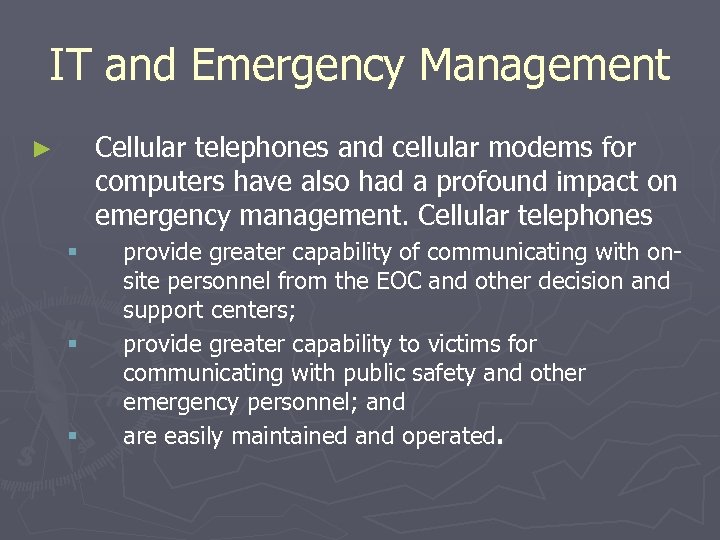 IT and Emergency Management

► Cellular telephones and cellular modems for computers have also had a profound impact on emergency management. Cellular telephones

▪ provide greater capability of communicating with on-site personnel from the EOC and other decision and support centers;

▪ provide greater capability to victims for communicating with public safety and other emergency personnel; and

▪ are easily maintained and operated.